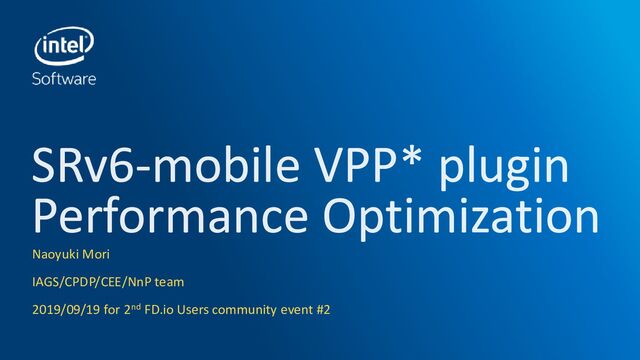 intel
Software

SRv6-mobile VPP* plugin Performance Optimization

Naoyuki Mori

IAGS/CPDP/CEE/NnP team

2019/09/19 for 2$^{nd}$ FD.io Users community event #2